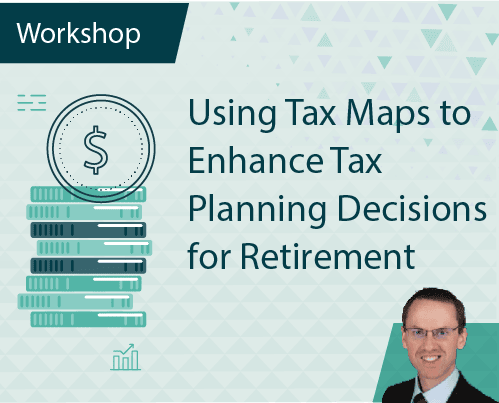 Workshop

$

Using Tax Maps to Enhance Tax Planning Decisions for Retirement